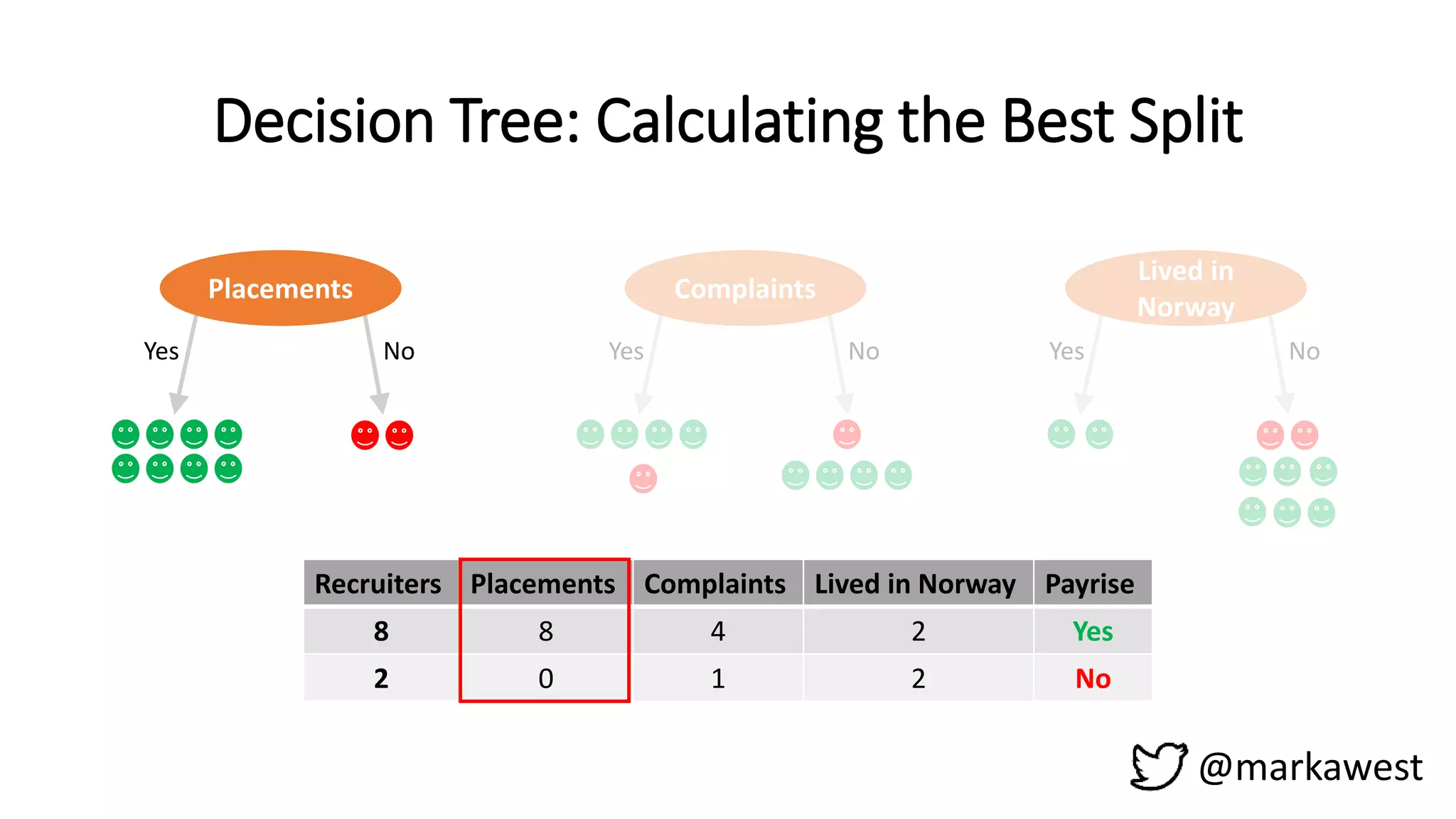 Decision Tree: Calculating the Best Split

Placements

Yes

No

Complaints

Yes

No

Lived in Norway

Yes

No

| Recruiters | Placements | Complaints | Lived in Norway | Payrise |
|---|---|---|---|---|
| 8 | 8 | 4 | 2 | Yes |
| 2 | 0 | 1 | 2 | No |

@markawest